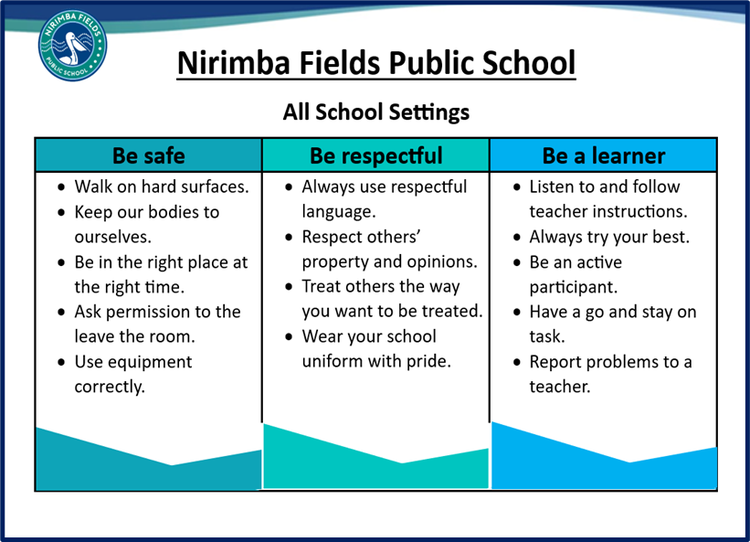 NIRIMBA FIELDS PUBLIC SCHOOL

Nirimba Fields Public School

All School Settings

| Be safe | Be respectful | Be a learner |
|---|---|---|
| • Walk on hard surfaces. • Keep our bodies to ourselves. • Be in the right place at the right time. • Ask permission to the leave the room. • Use equipment correctly. | • Always use respectful language. • Respect others' property and opinions. • Treat others the way you want to be treated. • Wear your school uniform with pride. | • Listen to and follow teacher instructions. • Always try your best. • Be an active participant. • Have a go and stay on task. • Report problems to a teacher. |